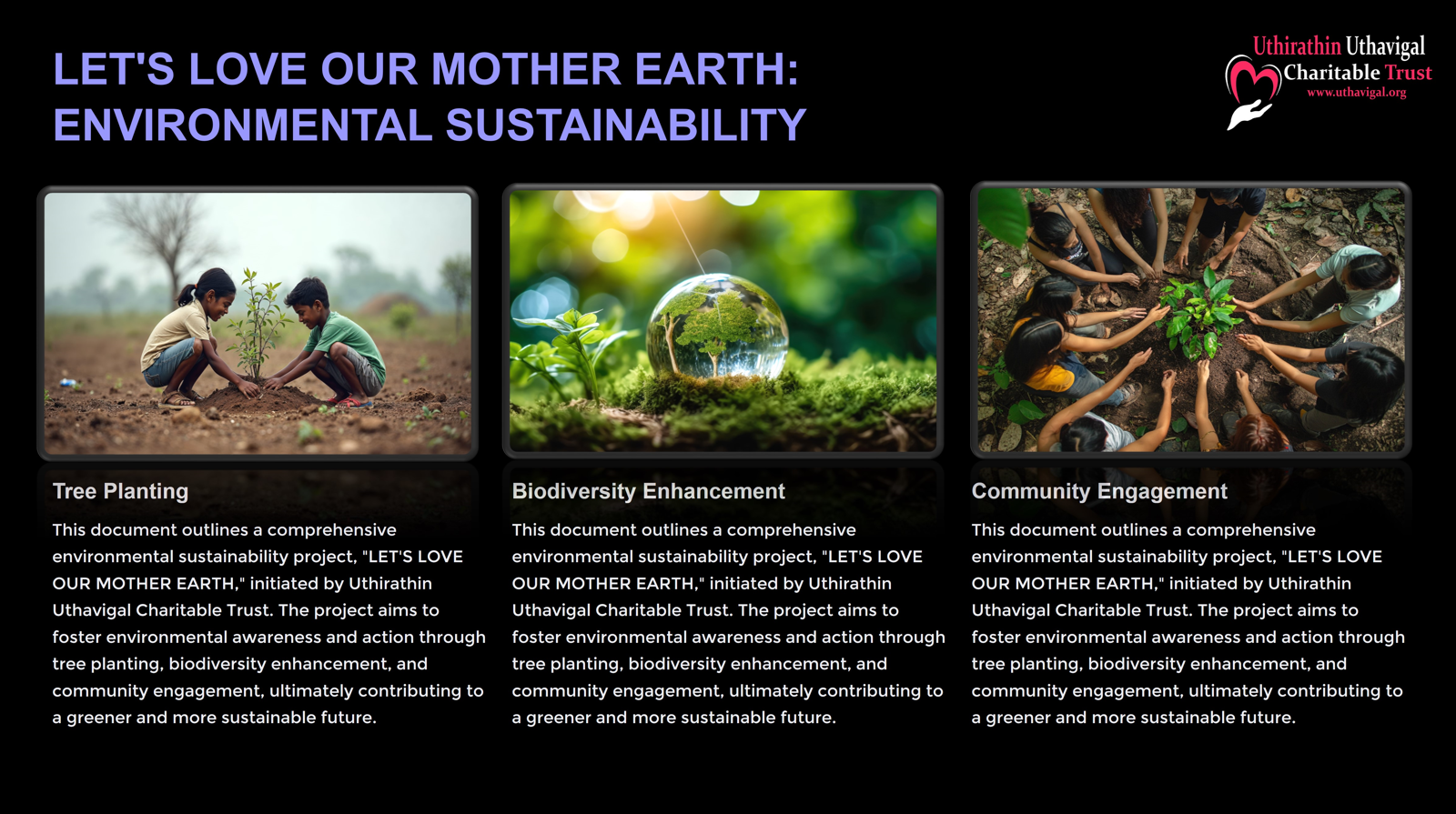 LET'S LOVE OUR MOTHER EARTH: ENVIRONMENTAL SUSTAINABILITY

Uthirathin Uthavigal Charitable Trust
www.uthavigal.org

Tree Planting

This document outlines a comprehensive environmental sustainability project, "LET'S LOVE OUR MOTHER EARTH," initiated by Uthirathin Uthavigal Charitable Trust. The project aims to foster environmental awareness and action through tree planting, biodiversity enhancement, and community engagement, ultimately contributing to a greener and more sustainable future.

Biodiversity Enhancement

This document outlines a comprehensive environmental sustainability project, "LET'S LOVE OUR MOTHER EARTH," initiated by Uthirathin Uthavigal Charitable Trust. The project aims to foster environmental awareness and action through tree planting, biodiversity enhancement, and community engagement, ultimately contributing to a greener and more sustainable future.

Community Engagement

This document outlines a comprehensive environmental sustainability project, "LET'S LOVE OUR MOTHER EARTH," initiated by Uthirathin Uthavigal Charitable Trust. The project aims to foster environmental awareness and action through tree planting, biodiversity enhancement, and community engagement, ultimately contributing to a greener and more sustainable future.